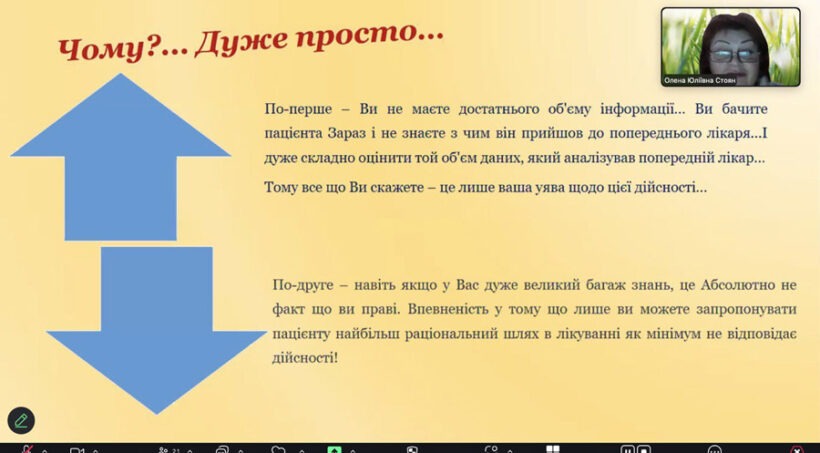 Чому?... Дуже просто...

Олена Юліївна Стоян

По-перше – Ви не маєте достатнього об'єму інформації... Ви бачите пацієнта Зараз і не знаєте з чим він прийшов до попереднього лікаря...І дуже складно оцінити той об'єм даних, який аналізував попередній лікар...

Тому все що Ви скажете – це лише ваша уява щодо цієї дійсності...

По-друге – навіть якщо у Вас дуже великий багаж знань, це Абсолютно не факт що ви праві. Впевненість у тому що лише ви можете запропонувати пацієнту найбільш раціональний шлях в лікуванні як мінімум не відповідає дійсності!